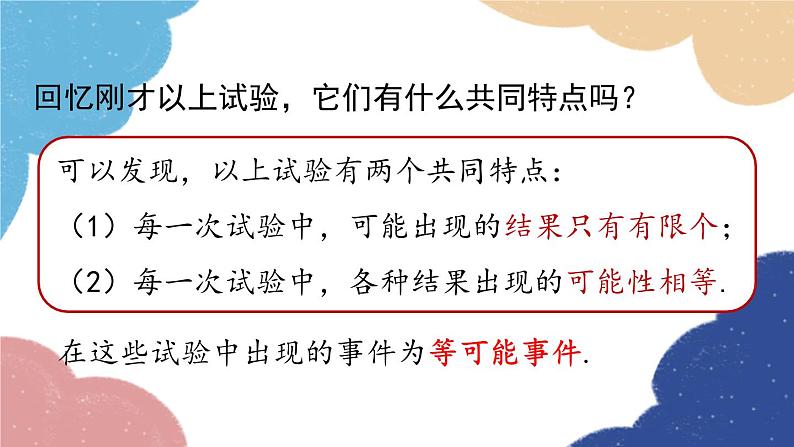 回忆刚才以上试验，它们有什么共同特点吗？

可以发现，以上试验有两个共同特点：

（1）每一次试验中，可能出现的结果只有有限个；

（2）每一次试验中，各种结果出现的可能性相等.

在这些试验中出现的事件为等可能事件.